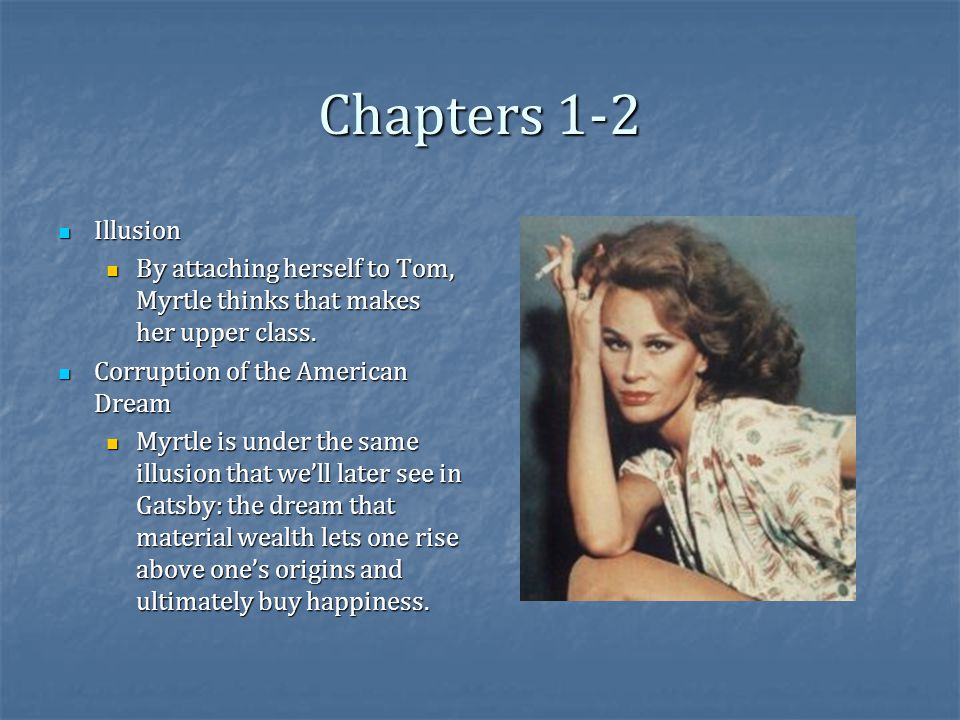 Chapters 1-2

- Illusion
  - By attaching herself to Tom, Myrtle thinks that makes her upper class.
- Corruption of the American Dream
  - Myrtle is under the same illusion that we'll later see in Gatsby: the dream that material wealth lets one rise above one's origins and ultimately buy happiness.